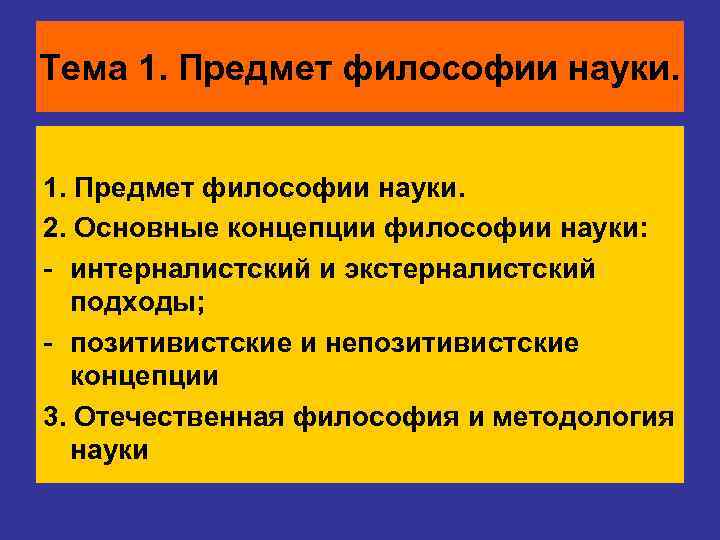 Тема 1. Предмет философии науки.

1. Предмет философии науки.
2. Основные концепции философии науки:
- интерналистский и экстерналистский подходы;
- позитивистские и непозитивистские концепции
3. Отечественная философия и методология науки